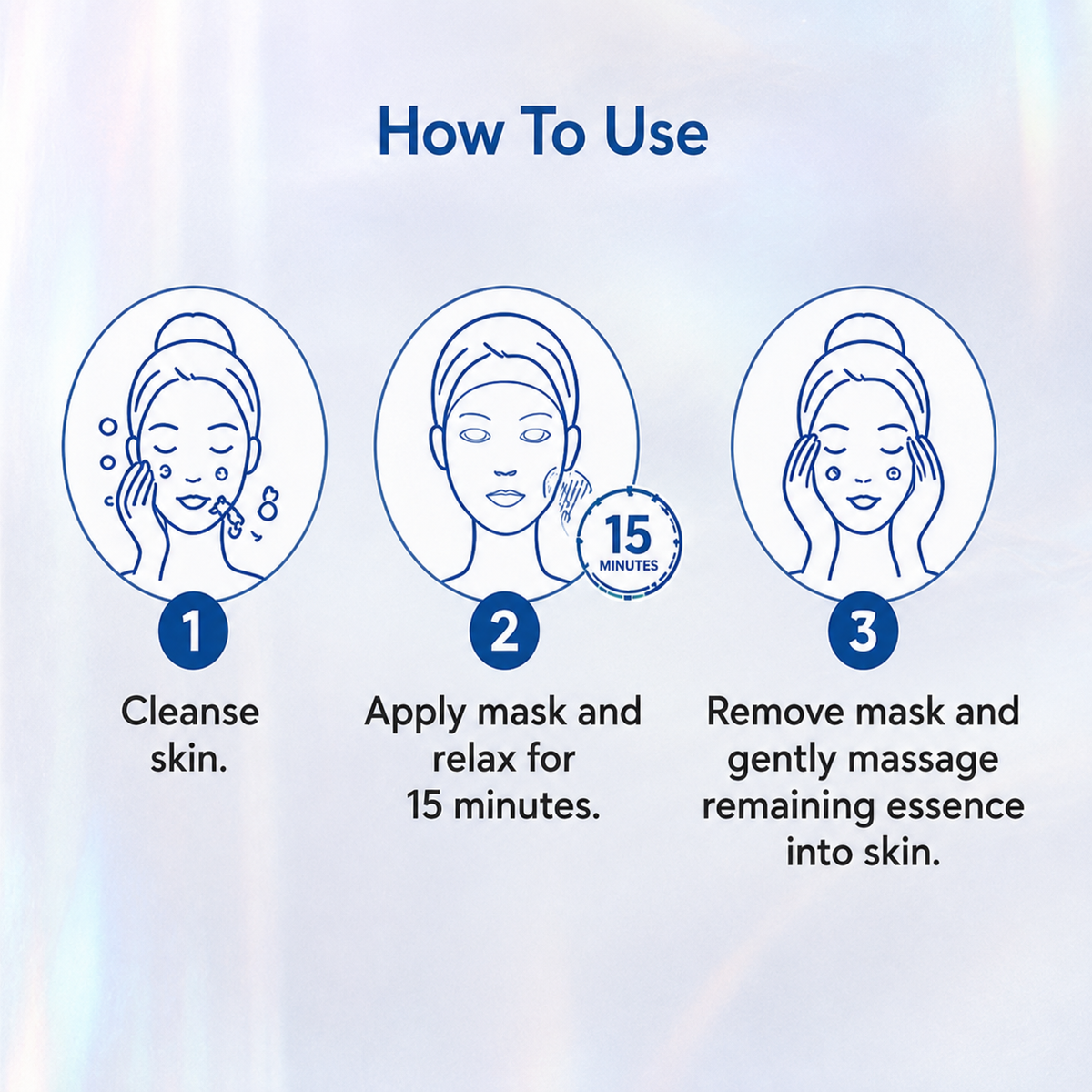 How To Use

15
MINUTES

1
Cleanse skin.

2
Apply mask and relax for 15 minutes.

3
Remove mask and gently massage remaining essence into skin.